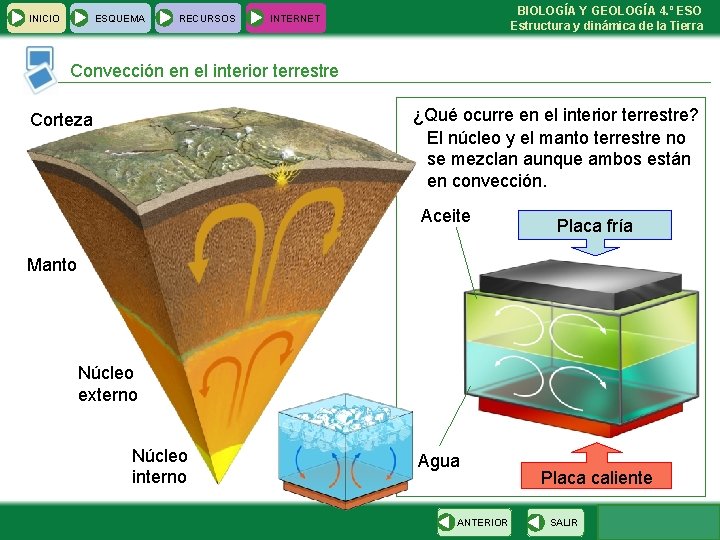 INICIO ESQUEMA RECURSOS INTERNET

BIOLOGÍA Y GEOLOGÍA 4.º ESO
Estructura y dinámica de la Tierra

Convección en el interior terrestre

Corteza

Manto

Núcleo externo

Núcleo interno

¿Qué ocurre en el interior terrestre? El núcleo y el manto terrestre no se mezclan aunque ambos están en convección.

Aceite

Placa fría

Agua

Placa caliente

ANTERIOR SALIR